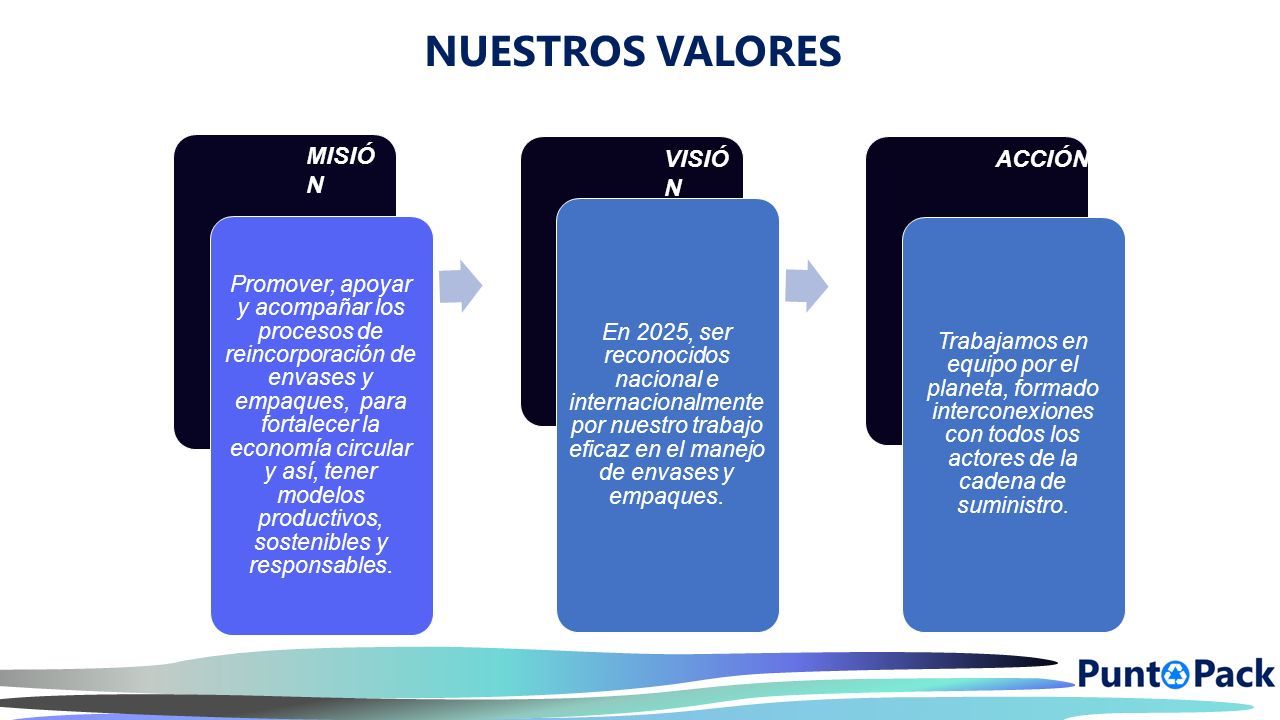 NUESTROS VALORES

MISIÓN

Promover, apoyar y acompañar los procesos de reincorporación de envases y empaques, para fortalecer la economía circular y así, tener modelos productivos, sostenibles y responsables.

VISIÓN

En 2025, ser reconocidos nacional e internacionalmente por nuestro trabajo eficaz en el manejo de envases y empaques.

ACCIÓN

Trabajamos en equipo por el planeta, formado interconexiones con todos los actores de la cadena de suministro.

PuntoPack